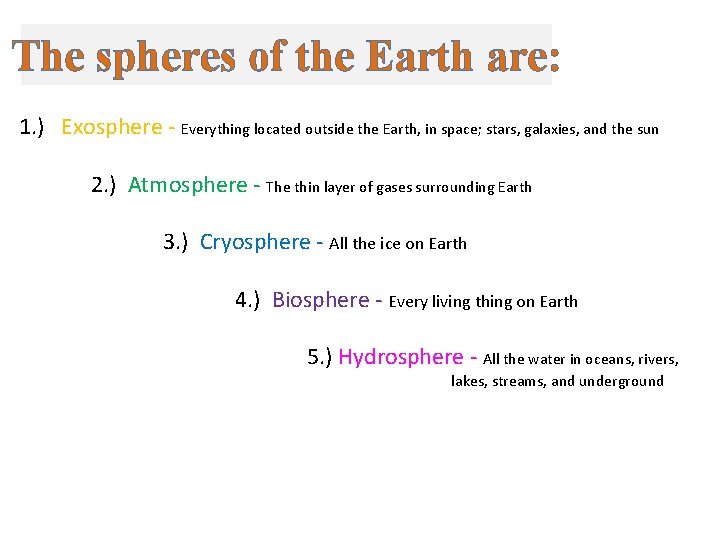 The spheres of the Earth are:

1.) Exosphere - Everything located outside the Earth, in space; stars, galaxies, and the sun

2.) Atmosphere - The thin layer of gases surrounding Earth

3.) Cryosphere - All the ice on Earth

4.) Biosphere - Every living thing on Earth

5.) Hydrosphere - All the water in oceans, rivers, lakes, streams, and underground